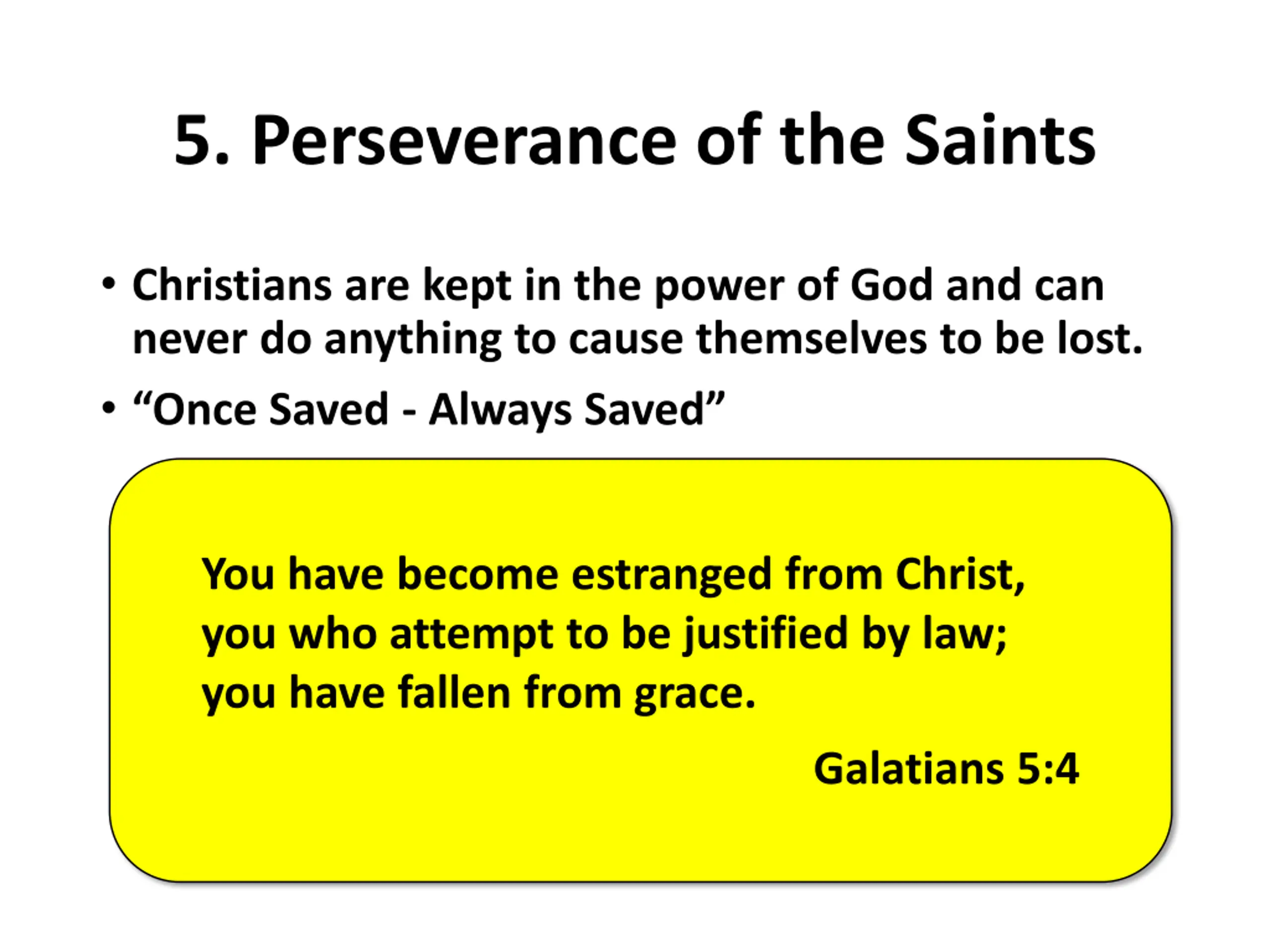 5. Perseverance of the Saints

• Christians are kept in the power of God and can never do anything to cause themselves to be lost.

• “Once Saved - Always Saved”

You have become estranged from Christ, you who attempt to be justified by law; you have fallen from grace.

Galatians 5:4